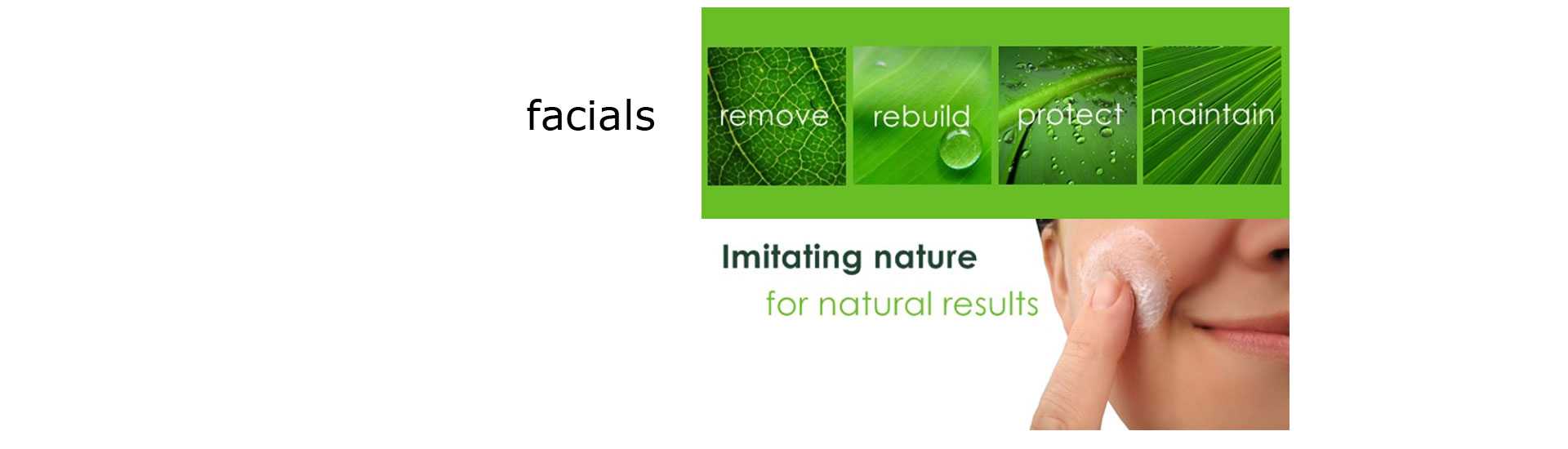 facials

remove rebuild protect maintain

Imitating nature
for natural results